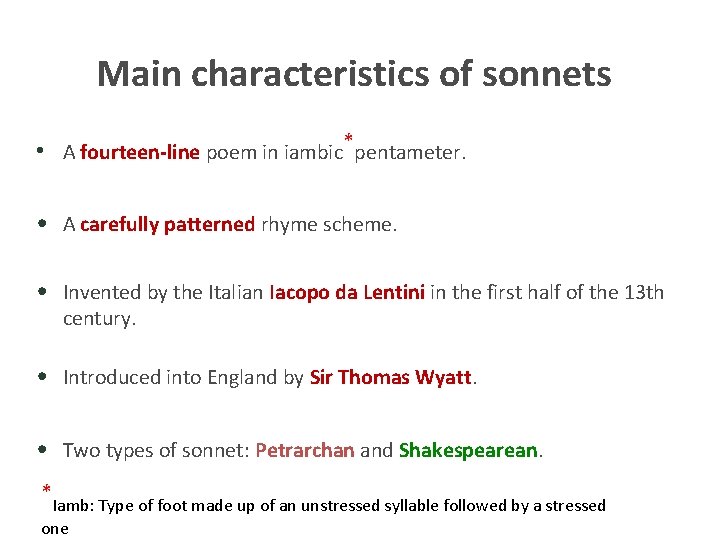 Main characteristics of sonnets

• A fourteen-line poem in iambic* pentameter.

• A carefully patterned rhyme scheme.

• Invented by the Italian Iacopo da Lentini in the first half of the 13th century.

• Introduced into England by Sir Thomas Wyatt.

• Two types of sonnet: Petrarchan and Shakespearean.

* Iamb: Type of foot made up of an unstressed syllable followed by a stressed one